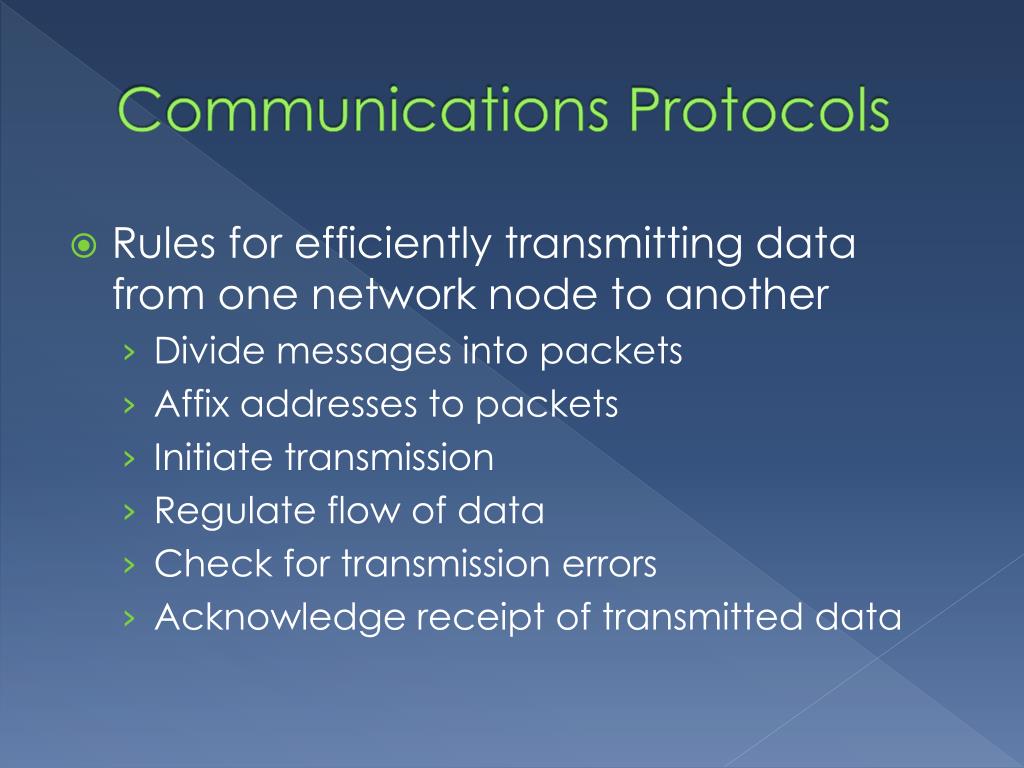 Communications Protocols

Rules for efficiently transmitting data from one network node to another
› Divide messages into packets
› Affix addresses to packets
› Initiate transmission
› Regulate flow of data
› Check for transmission errors
› Acknowledge receipt of transmitted data